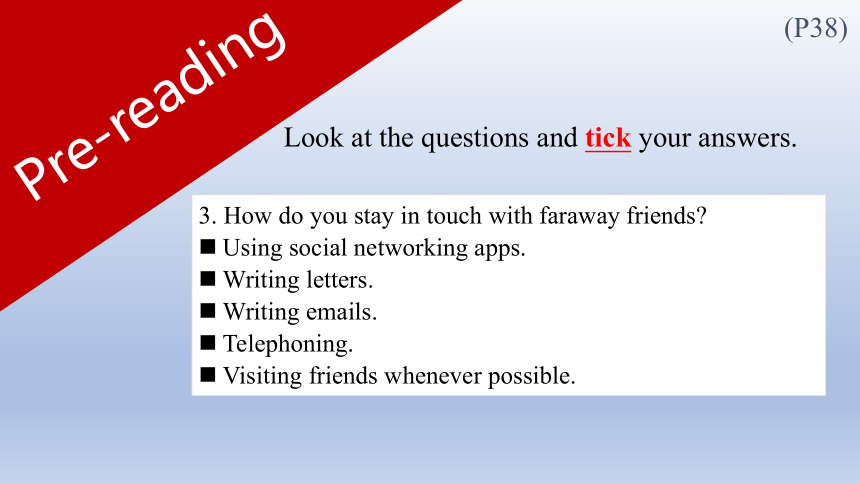 Pre-reading

(P38)

Look at the questions and tick your answers.

3. How do you stay in touch with faraway friends?
■ Using social networking apps.
■ Writing letters.
■ Writing emails.
■ Telephoning.
■ Visiting friends whenever possible.